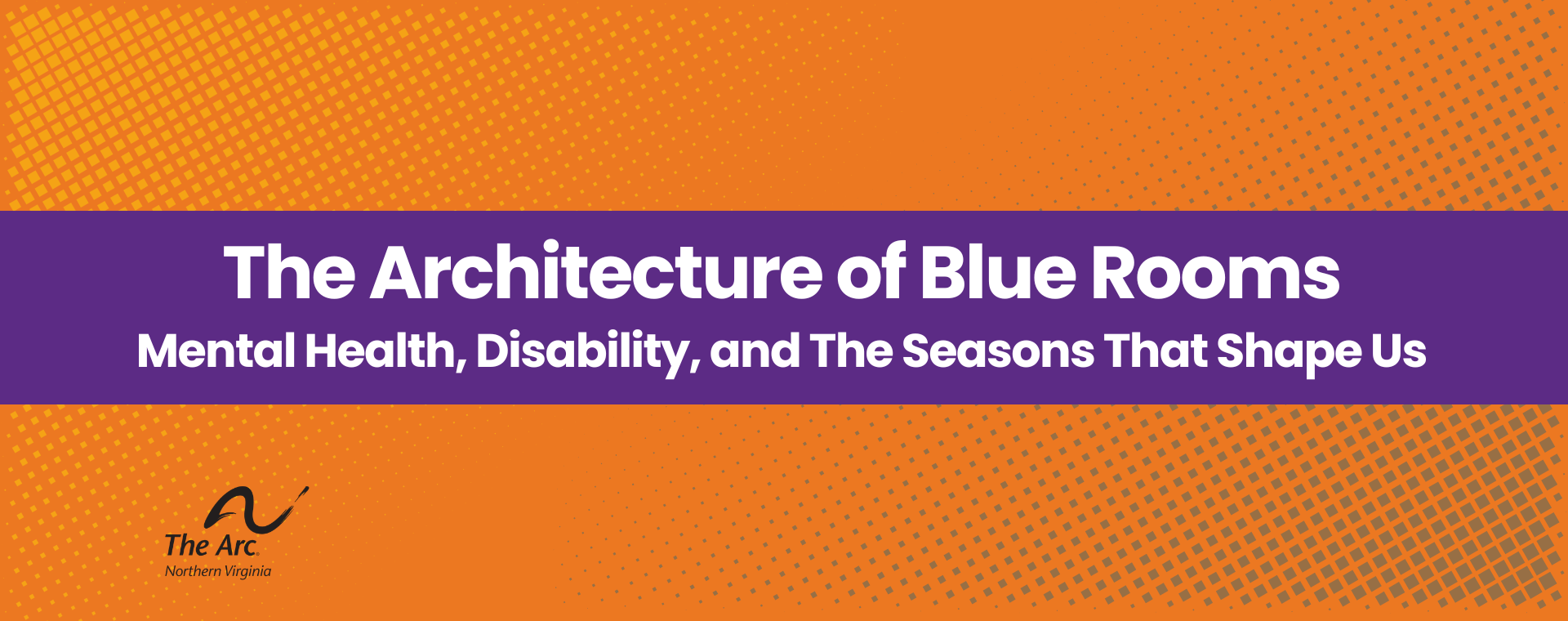 The Architecture of Blue Rooms

Mental Health, Disability, and The Seasons That Shape Us

The Arc.
Northern Virginia